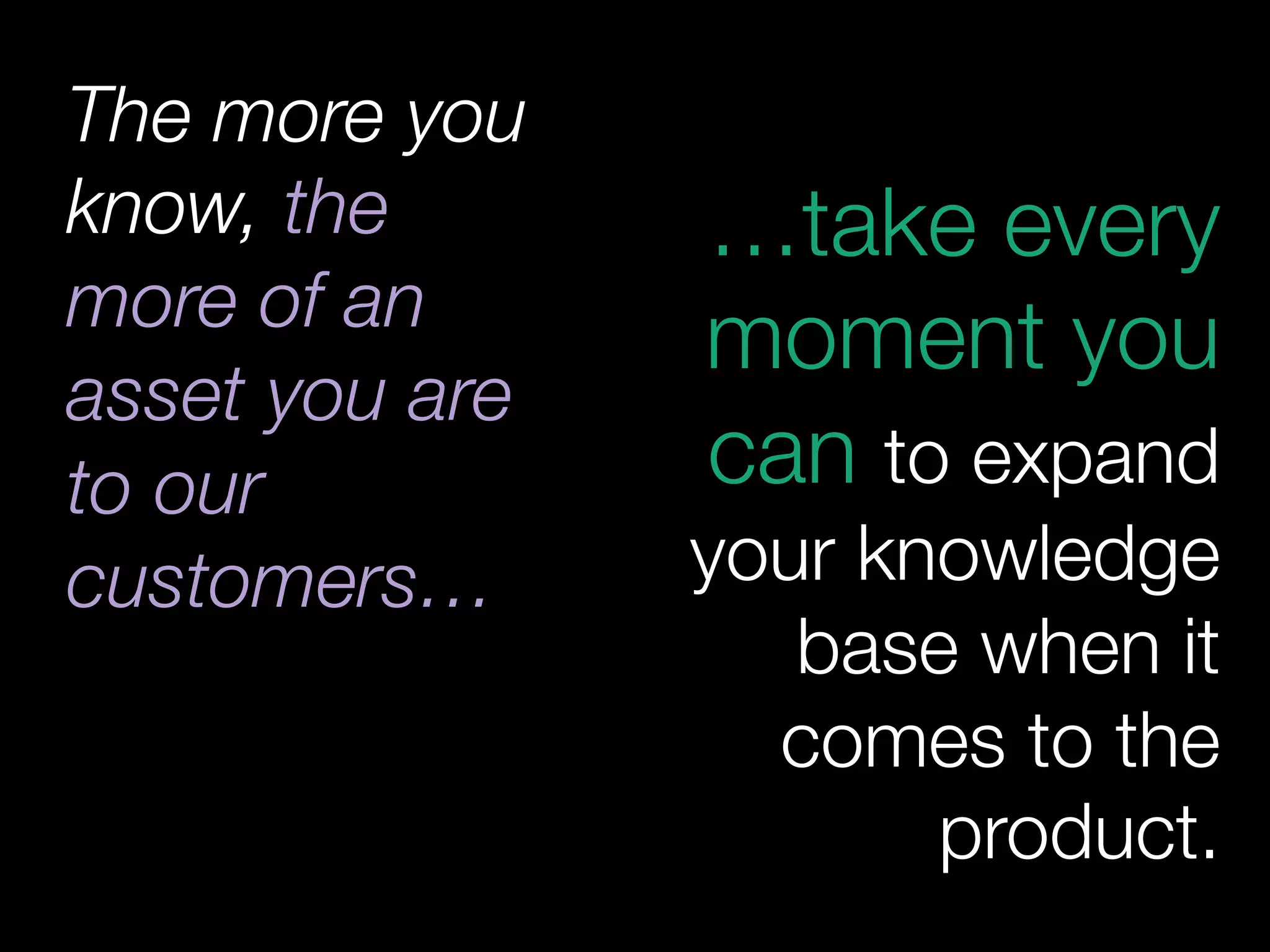 The more you know, the more of an asset you are to our customers…

…take every moment you can to expand your knowledge base when it comes to the product.